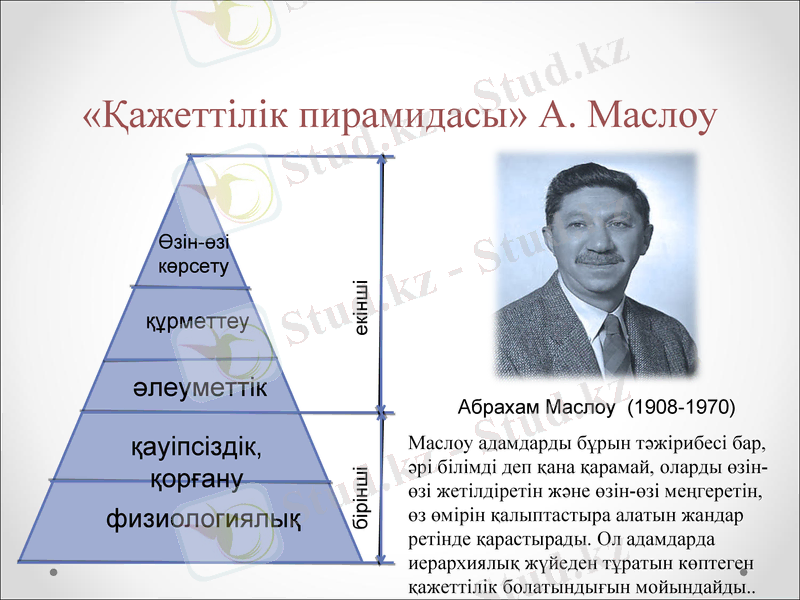 «Қажеттілік пирамидасы» А. Маслоу

Өзін-өзі көрсету

құрметтеу

әлеуметтік

қауіпсіздік, қорғану

физиологиялық

екінші

бірінші

Абрахам Маслоу (1908-1970)

Маслоу адамдарды бұрын тәжірибесі бар, әрі білімді деп қана қарамай, оларды өзін-өзі жетілдіретін және өзін-өзі меңгеретін, өз өмірін қалыптастыра алатын жандар ретінде қарастырады. Ол адамдарда иерархиялық жүйеден тұратын көптеген қажеттілік болатындығын мойындайды..

Stud.kz - Stud.kz